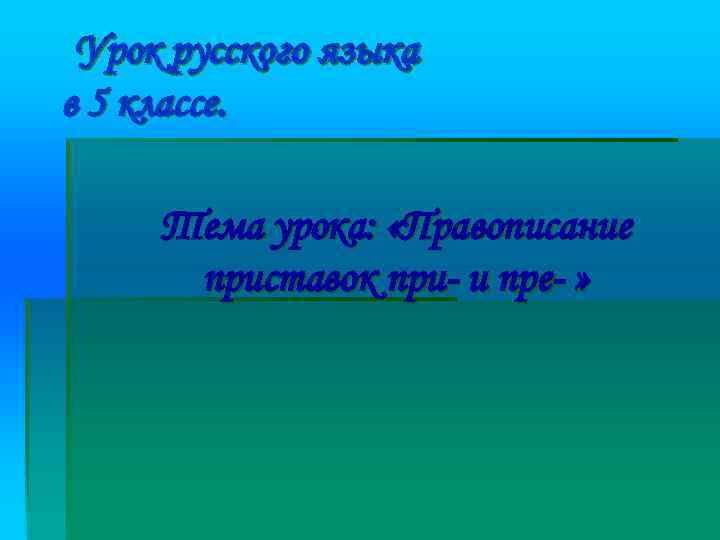 Урок русского языка
в 5 классе.

Тема урока: «Правописание приставок при- и пре- »